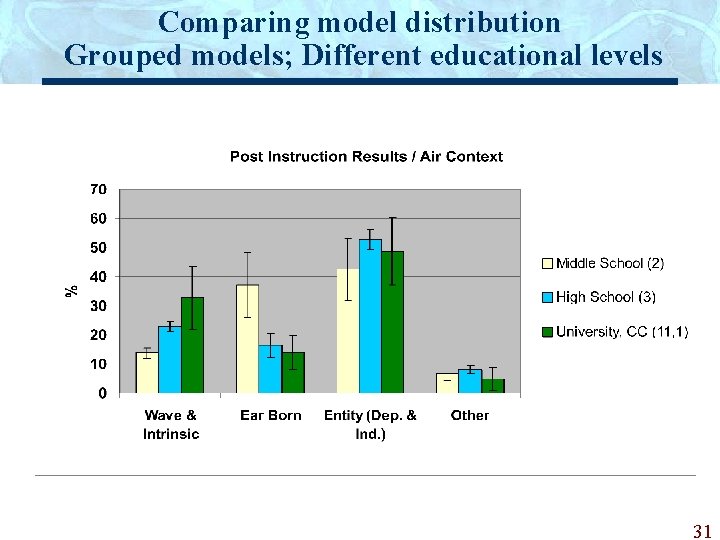 Comparing model distribution
Grouped models; Different educational levels

Post Instruction Results / Air Context

70
60
50
40
30
20
10
0

%

Wave & Intrinsic
Ear Born
Entity (Dep. & Ind.)
Other

Middle School (2)
High School (3)
University, CC (11,1)

31